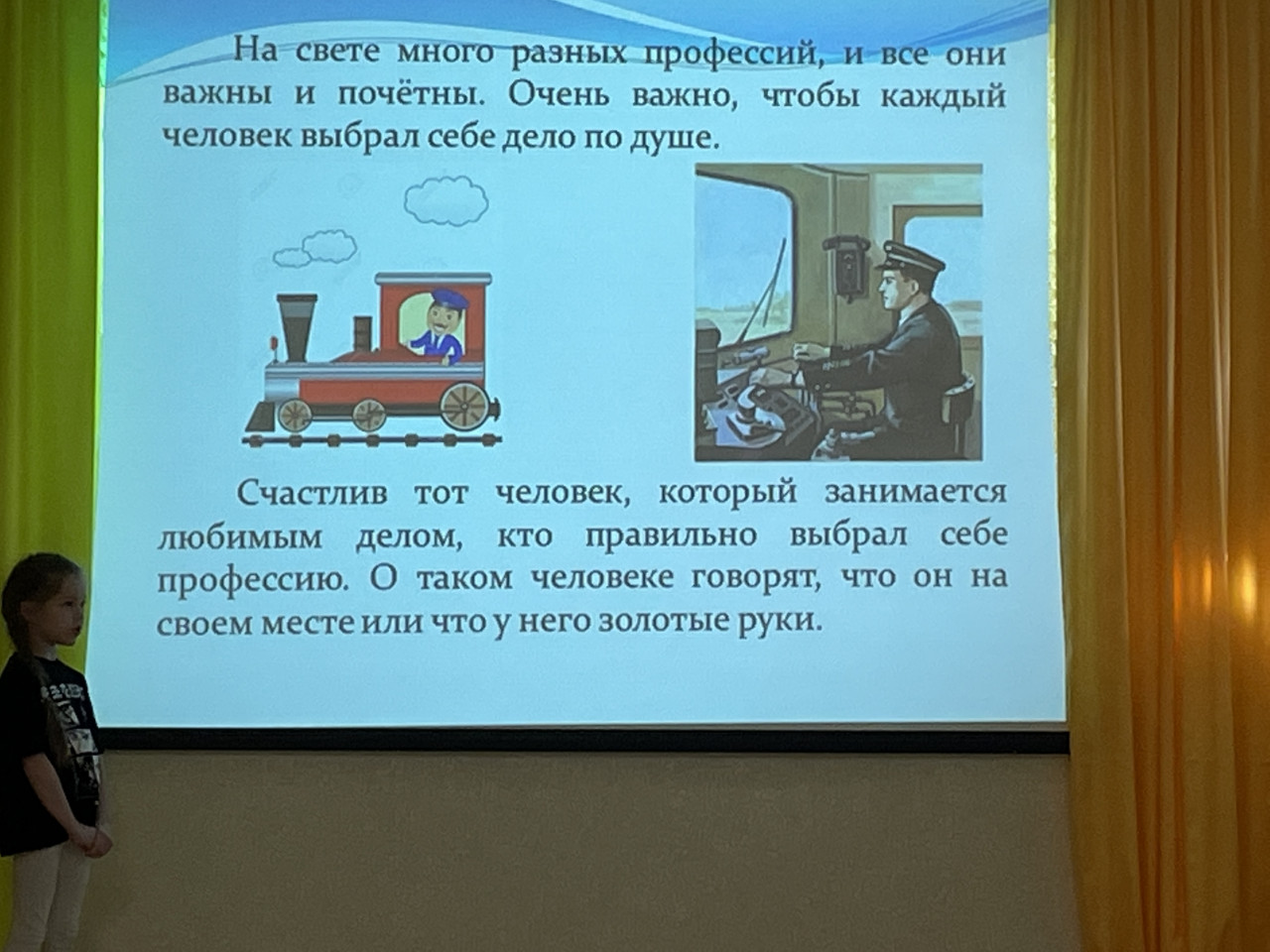 На свете много разных профессий, и все они важны и почётны. Очень важно, чтобы каждый человек выбрал себе дело по душе.

Счастлив тот человек, который занимается любимым делом, кто правильно выбрал себе профессию. О таком человеке говорят, что он на своем месте или что у него золотые руки.